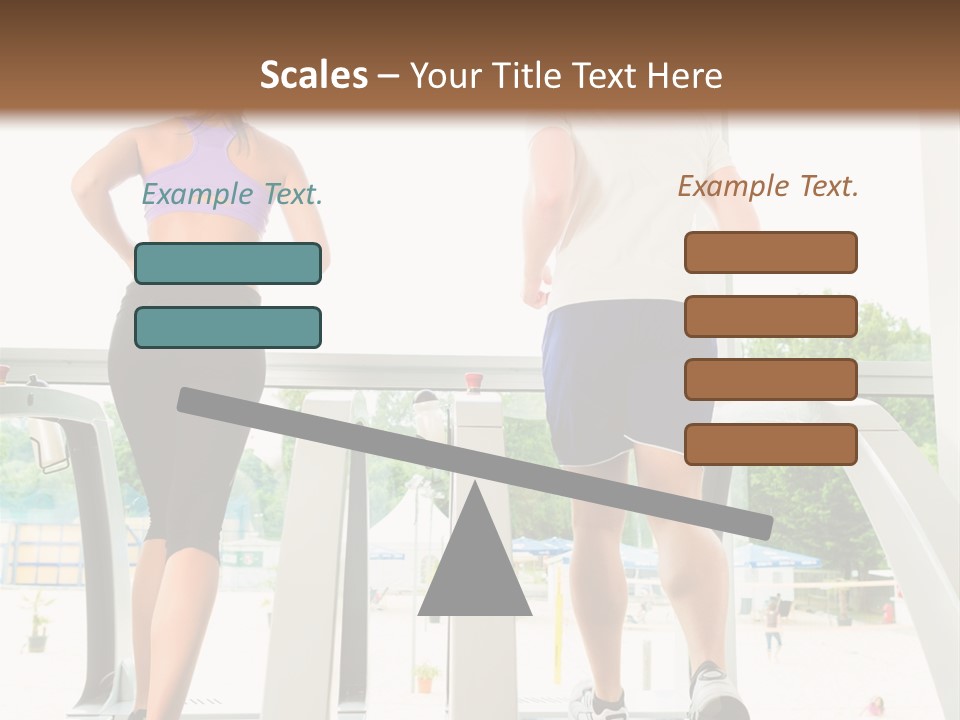 Scales – Your Title Text Here

Example Text.

Example Text.